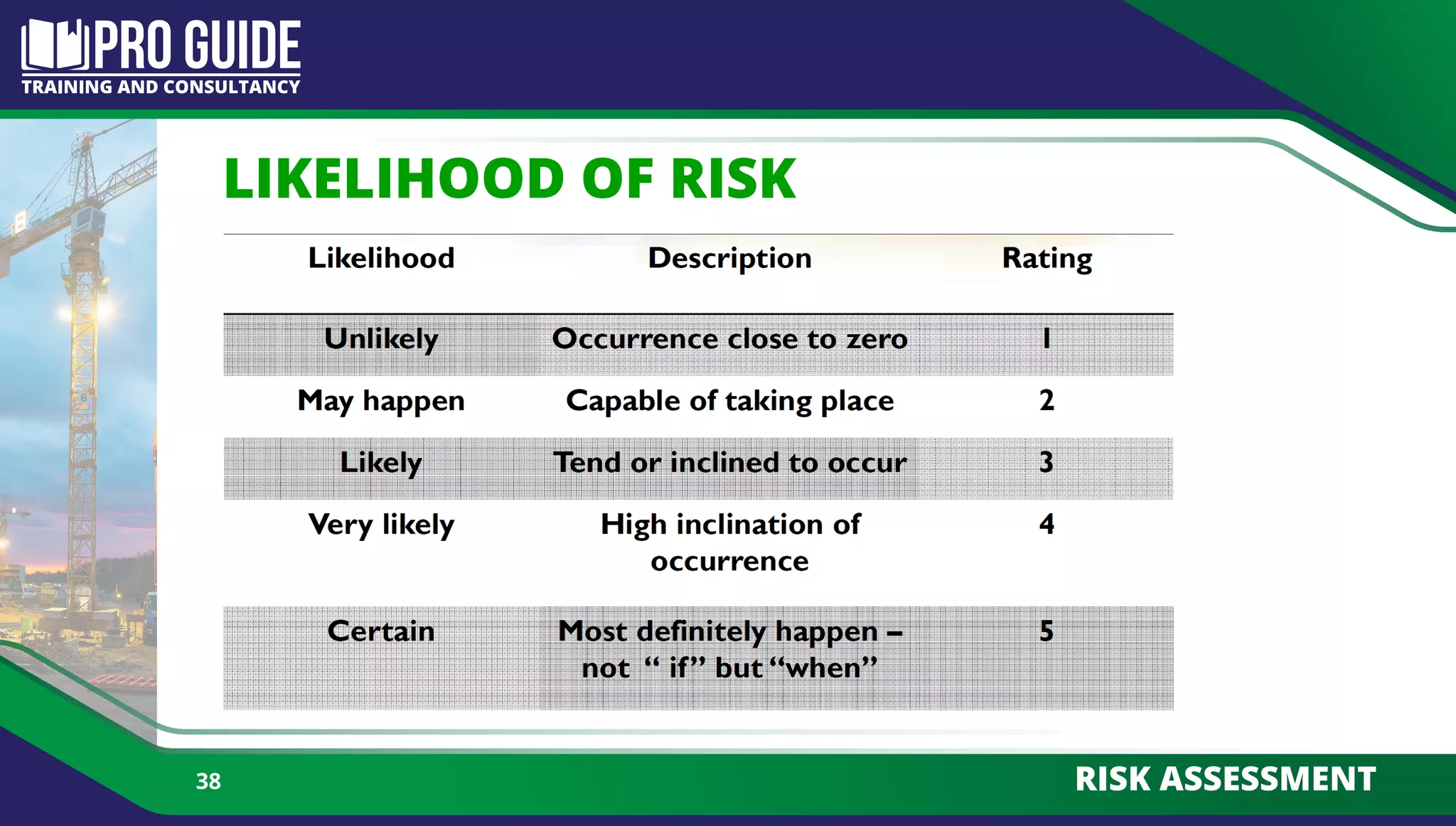 PRO GUIDE
TRAINING AND CONSULTANCY

LIKELIHOOD OF RISK

| Likelihood | Description | Rating |
|---|---|---|
| Unlikely | Occurrence close to zero | 1 |
| May happen | Capable of taking place | 2 |
| Likely | Tend or inclined to occur | 3 |
| Very likely | High inclination of occurrence | 4 |
| Certain | Most definitely happen – not “ if” but “when” | 5 |

38

RISK ASSESSMENT